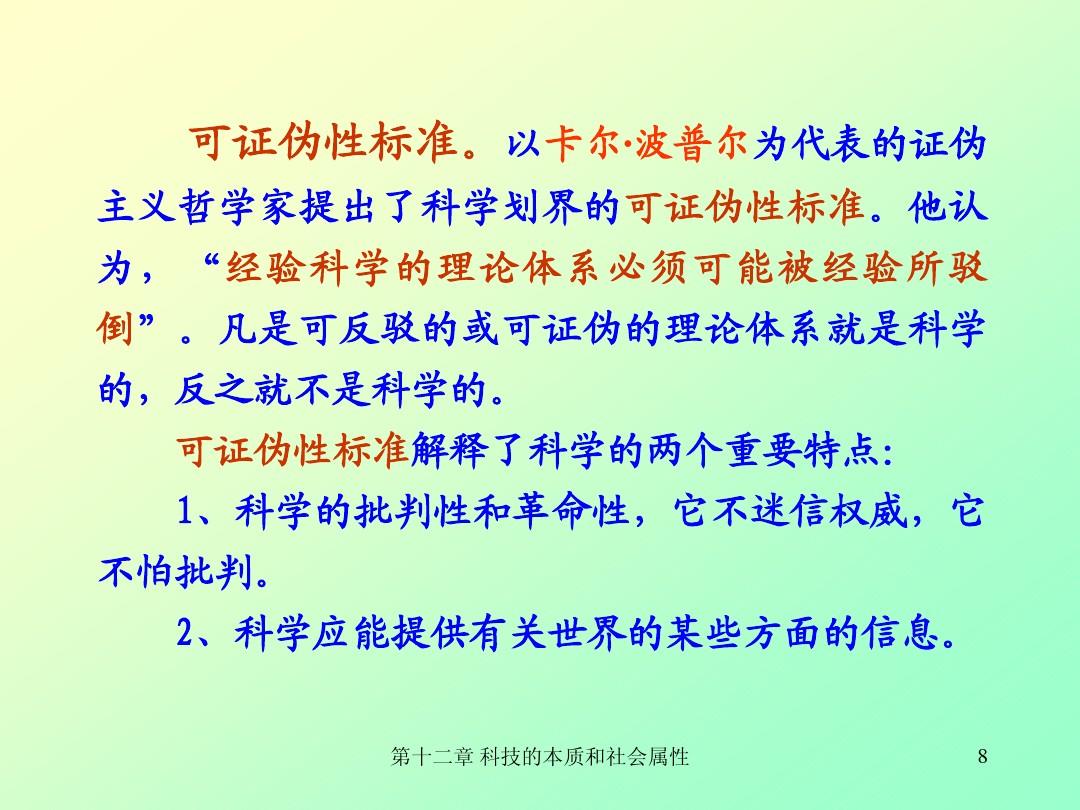 可证伪性标准。以卡尔·波普尔为代表的证伪主义哲学家提出了科学划界的可证伪性标准。他认为，“经验科学的理论体系必须可能被经验所驳倒”。凡是可反驳的或可证伪的理论体系就是科学的，反之就不是科学的。

可证伪性标准解释了科学的两个重要特点:

1、科学的批判性和革命性，它不迷信权威，它不怕批判。

2、科学应能提供有关世界的某些方面的信息。

第十二章 科技的本质和社会属性

8